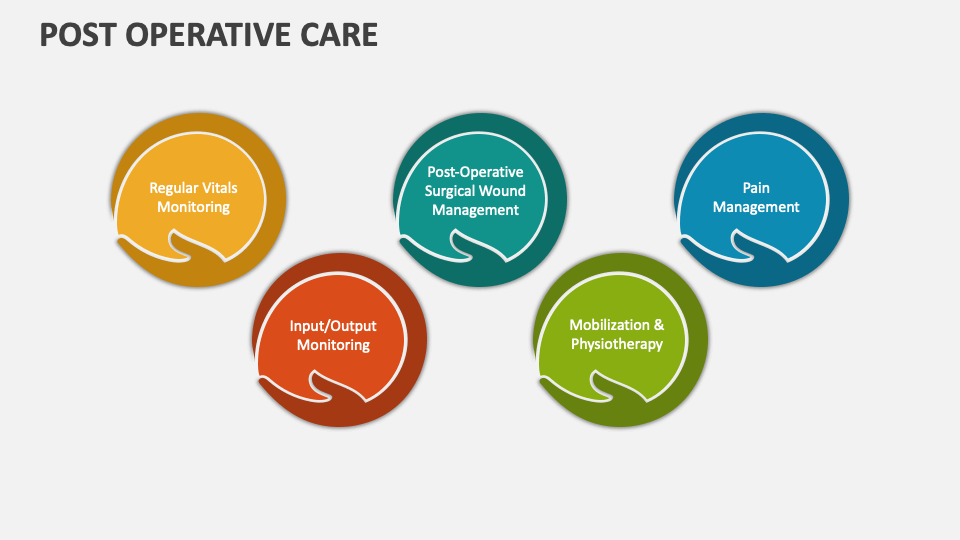 POST OPERATIVE CARE

Regular Vitals Monitoring

Input/Output Monitoring

Post-Operative Surgical Wound Management

Mobilization & Physiotherapy

Pain Management